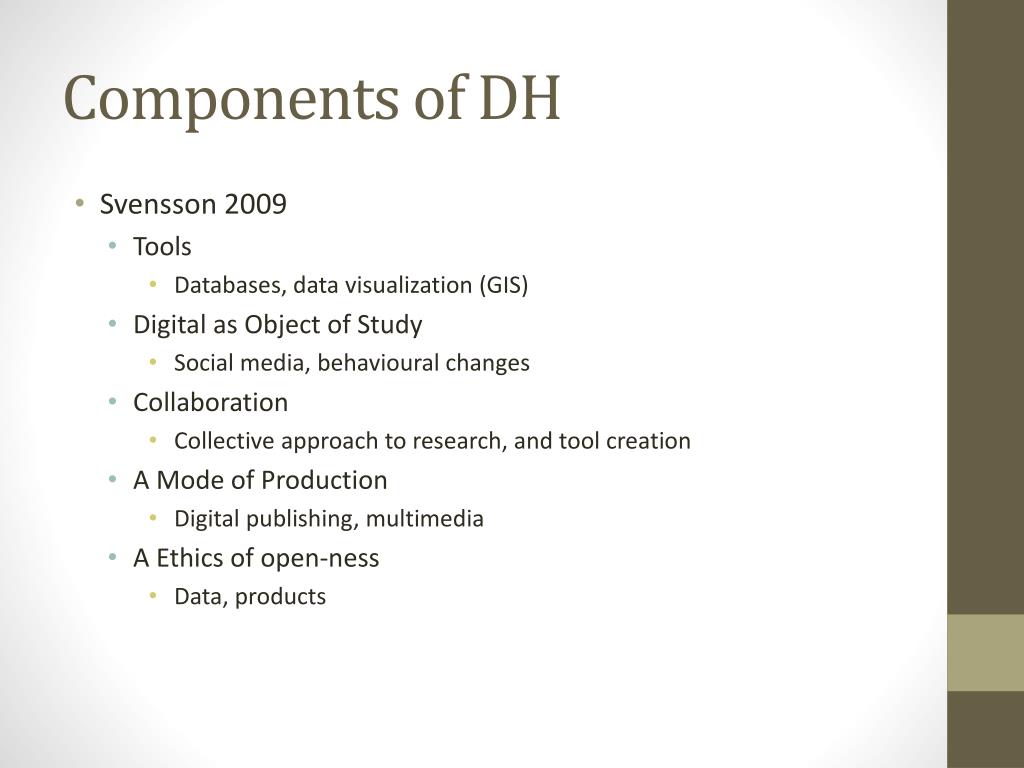 Components of DH

• Svensson 2009
  • Tools
    • Databases, data visualization (GIS)
  • Digital as Object of Study
    • Social media, behavioural changes
  • Collaboration
    • Collective approach to research, and tool creation
  • A Mode of Production
    • Digital publishing, multimedia
  • A Ethics of open-ness
    • Data, products